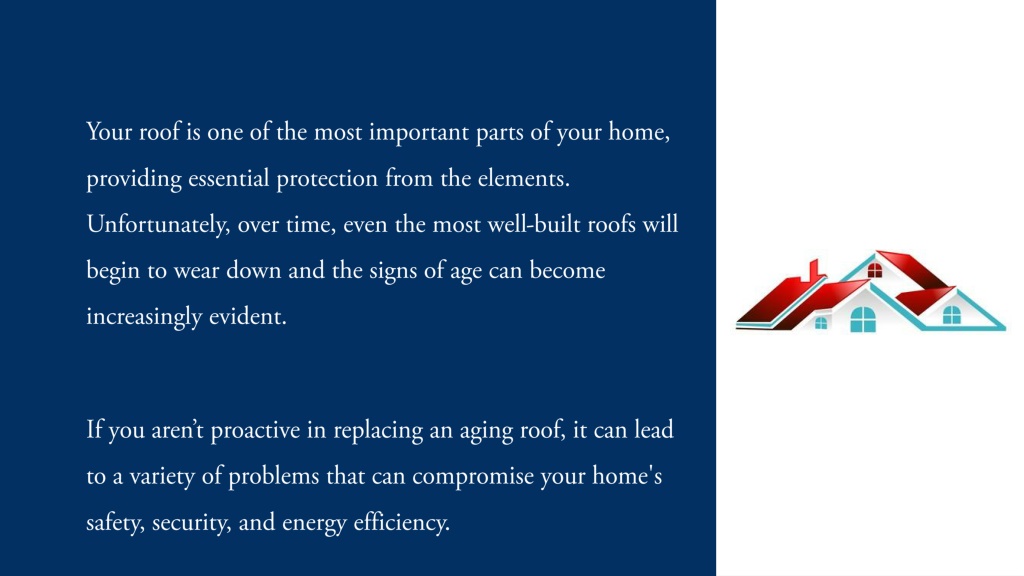 Your roof is one of the most important parts of your home, providing essential protection from the elements. Unfortunately, over time, even the most well-built roofs will begin to wear down and the signs of age can become increasingly evident.

If you aren’t proactive in replacing an aging roof, it can lead to a variety of problems that can compromise your home's safety, security, and energy efficiency.